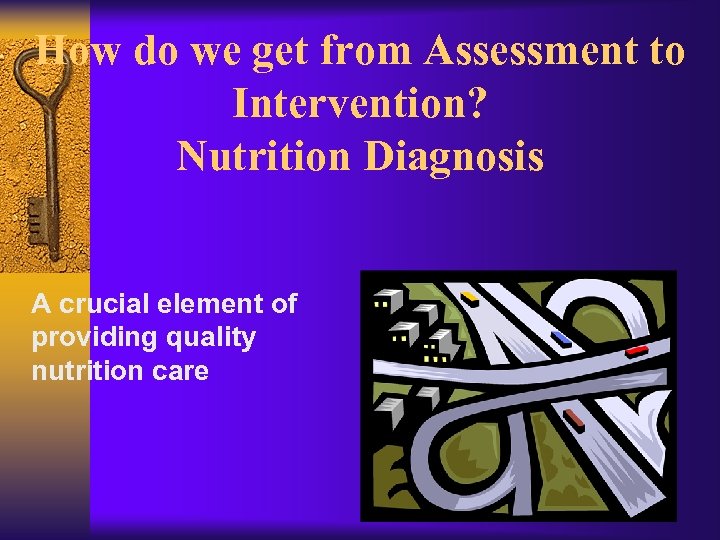 How do we get from Assessment to Intervention?
Nutrition Diagnosis

A crucial element of providing quality nutrition care